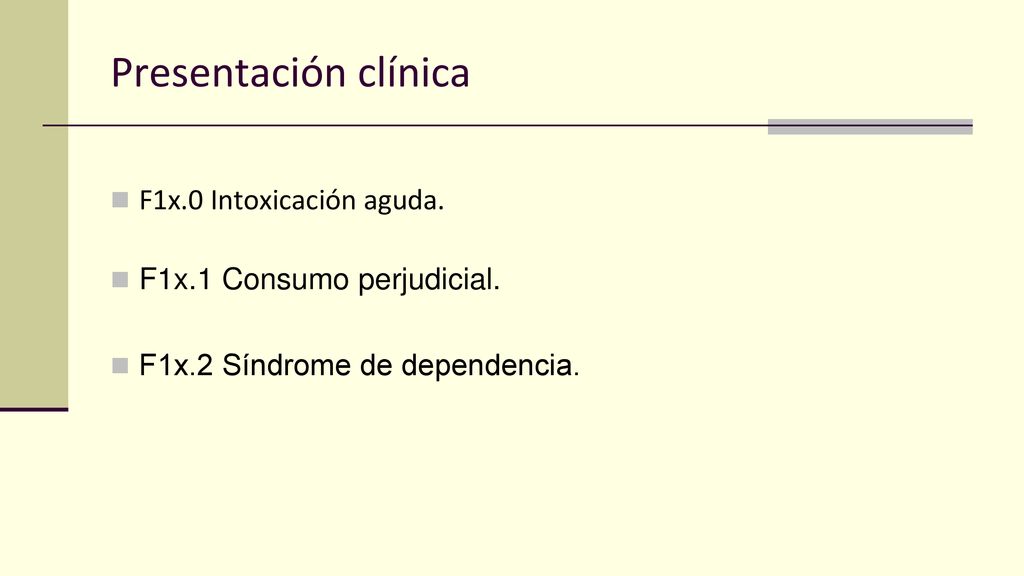 Presentación clínica

F1x.0 Intoxicación aguda.

F1x.1 Consumo perjudicial.

F1x.2 Síndrome de dependencia.